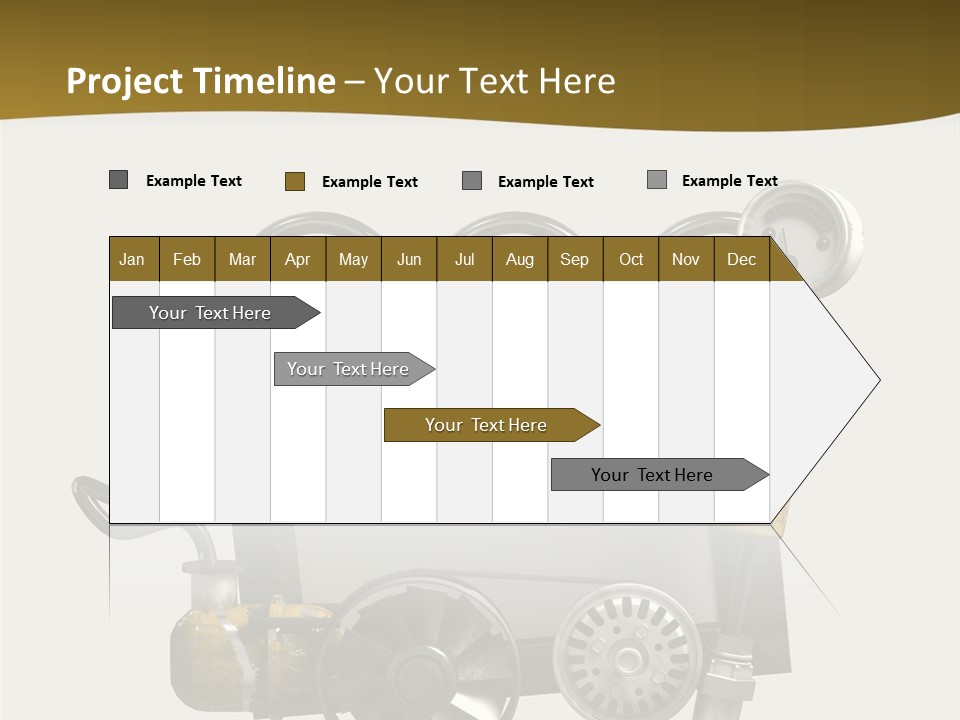 Project Timeline – Your Text Here

Example Text
Example Text
Example Text
Example Text

| Jan | Feb | Mar | Apr | May | Jun | Jul | Aug | Sep | Oct | Nov | Dec |
|---|---|---|---|---|---|---|---|---|---|---|---|

Your Text Here
Your Text Here
Your Text Here
Your Text Here